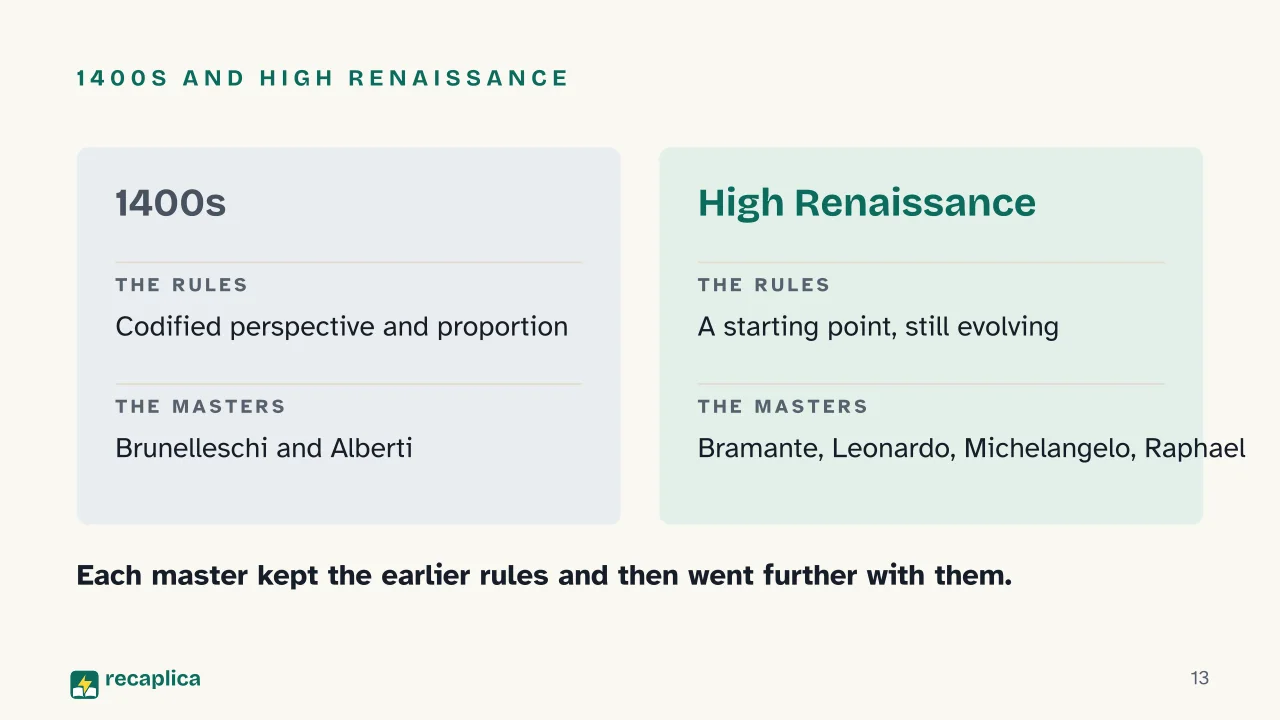 1400S AND HIGH RENAISSANCE

1400s

THE RULES

Codified perspective and proportion

THE MASTERS

Brunelleschi and Alberti

High Renaissance

THE RULES

A starting point, still evolving

THE MASTERS

Bramante, Leonardo, Michelangelo, Raphael

Each master kept the earlier rules and then went further with them.

recaplica

13